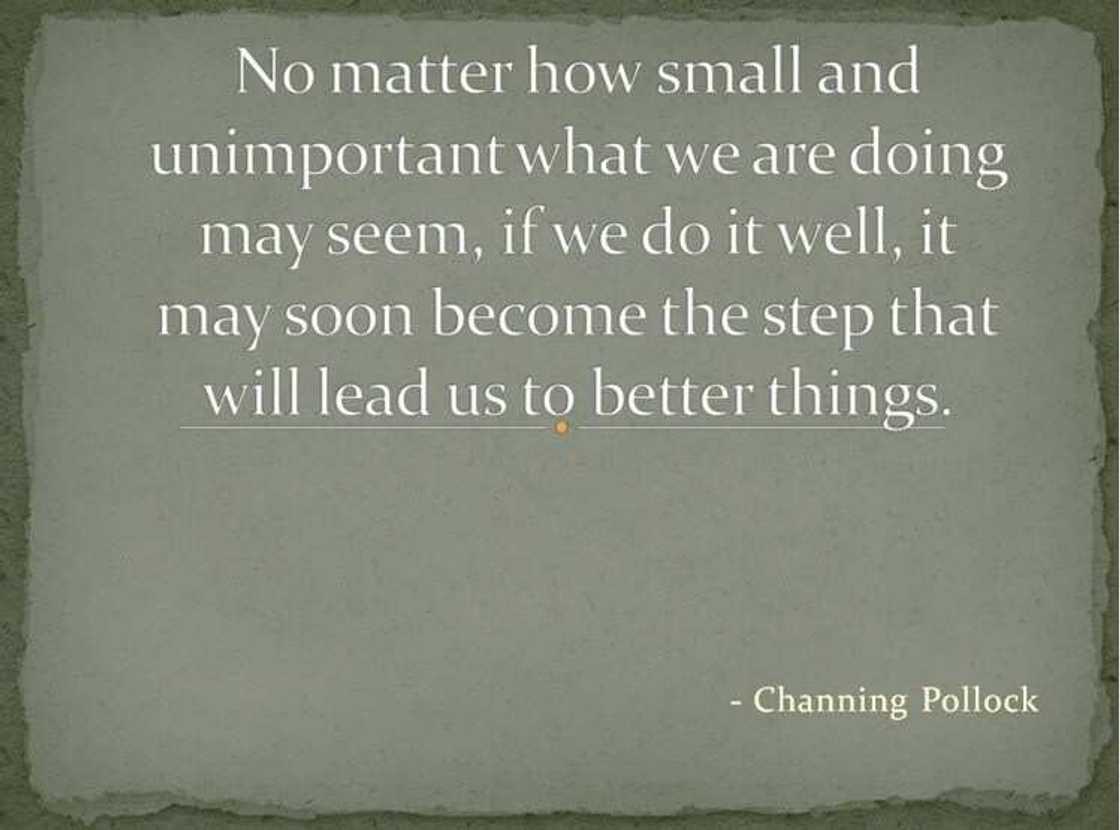 No matter how small and unimportant what we are doing may seem, if we do it well, it may soon become the step that will lead us to better things.

- Channing Pollock